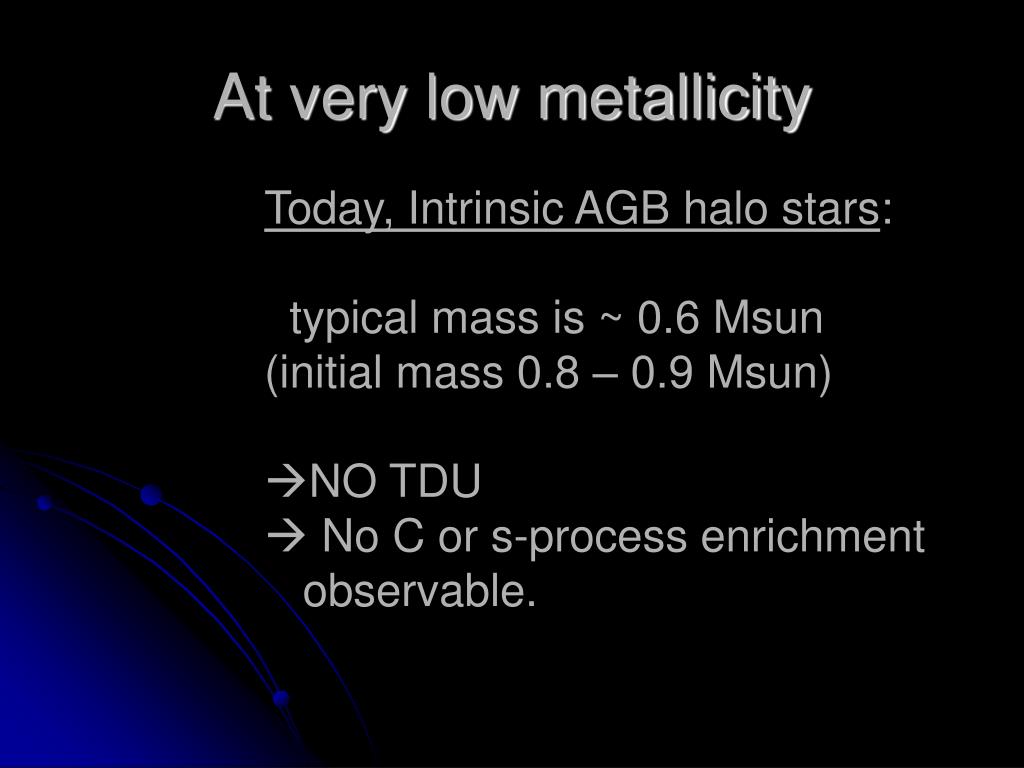 At very low metallicity

Today, Intrinsic AGB halo stars:

typical mass is ~ 0.6 Msun (initial mass 0.8 – 0.9 Msun)

→NO TDU
→ No C or s-process enrichment observable.